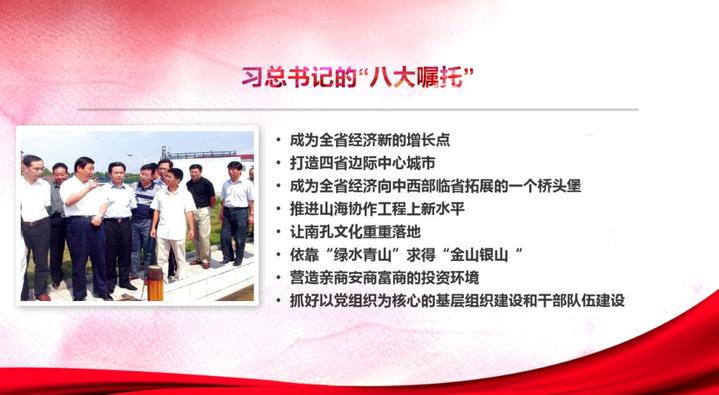 习总书记的“八大嘱托”

• 成为全省经济新的增长点
• 打造四省边际中心城市
• 成为全省经济向中西部临省拓展的一个桥头堡
• 推进山海协作工程上新水平
• 让南孔文化重重落地
• 依靠“绿水青山”求得“金山银山“
• 营造亲商安商富商的投资环境
• 抓好以党组织为核心的基层组织建设和干部队伍建设